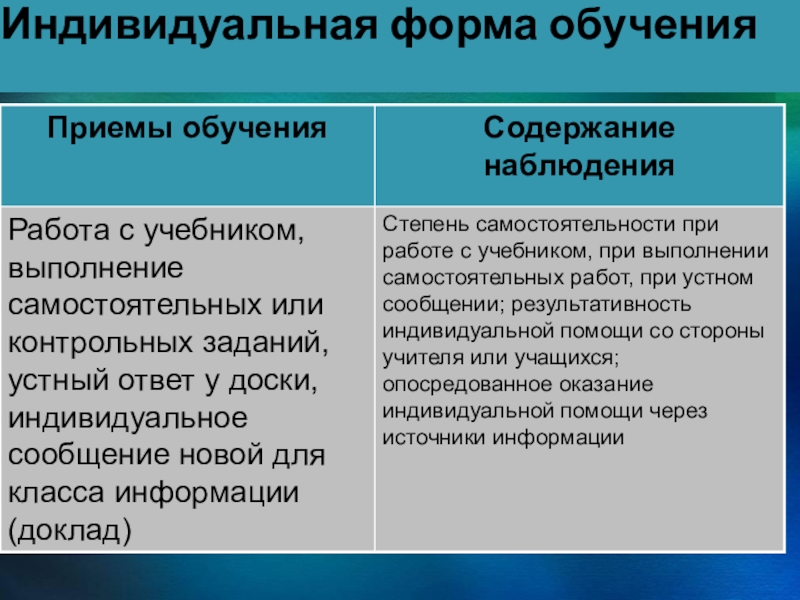 Индивидуальная форма обучения

| Приемы обучения | Содержание наблюдения |
|---|---|
| Работа с учебником, выполнение самостоятельных или контрольных заданий, устный ответ у доски, индивидуальное сообщение новой для класса информации (доклад) | Степень самостоятельности при работе с учебником, при выполнении самостоятельных работ, при устном сообщении; результативность индивидуальной помощи со стороны учителя или учащихся; опосредованное оказание индивидуальной помощи через источники информации |